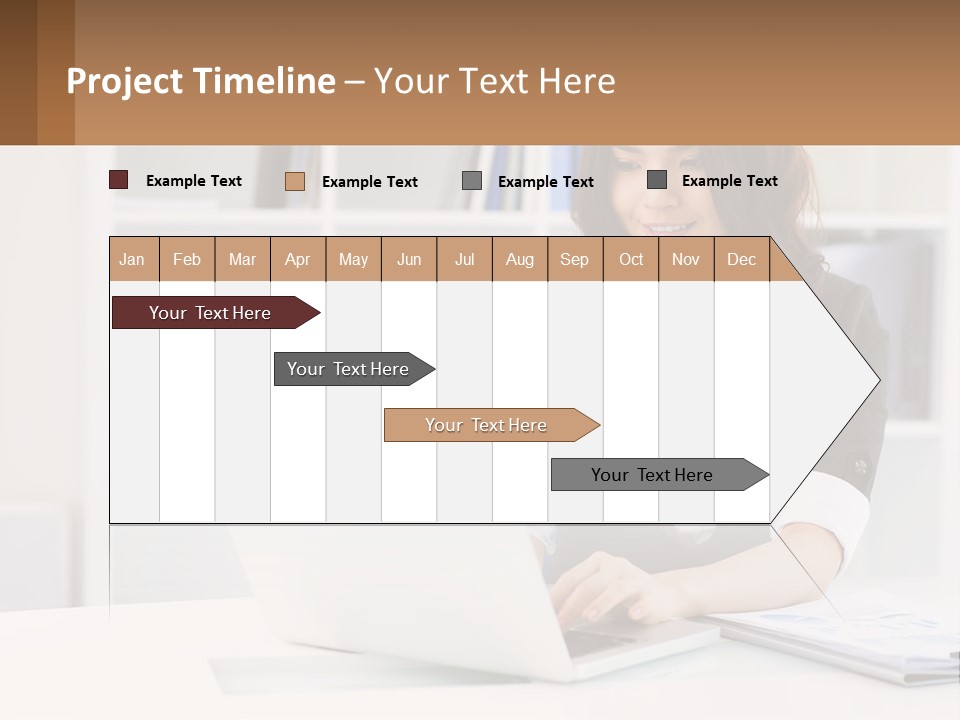 Project Timeline – Your Text Here

Example Text
Example Text
Example Text
Example Text

| Jan | Feb | Mar | Apr | May | Jun | Jul | Aug | Sep | Oct | Nov | Dec |
|---|---|---|---|---|---|---|---|---|---|---|---|

Your Text Here

Your Text Here

Your Text Here

Your Text Here